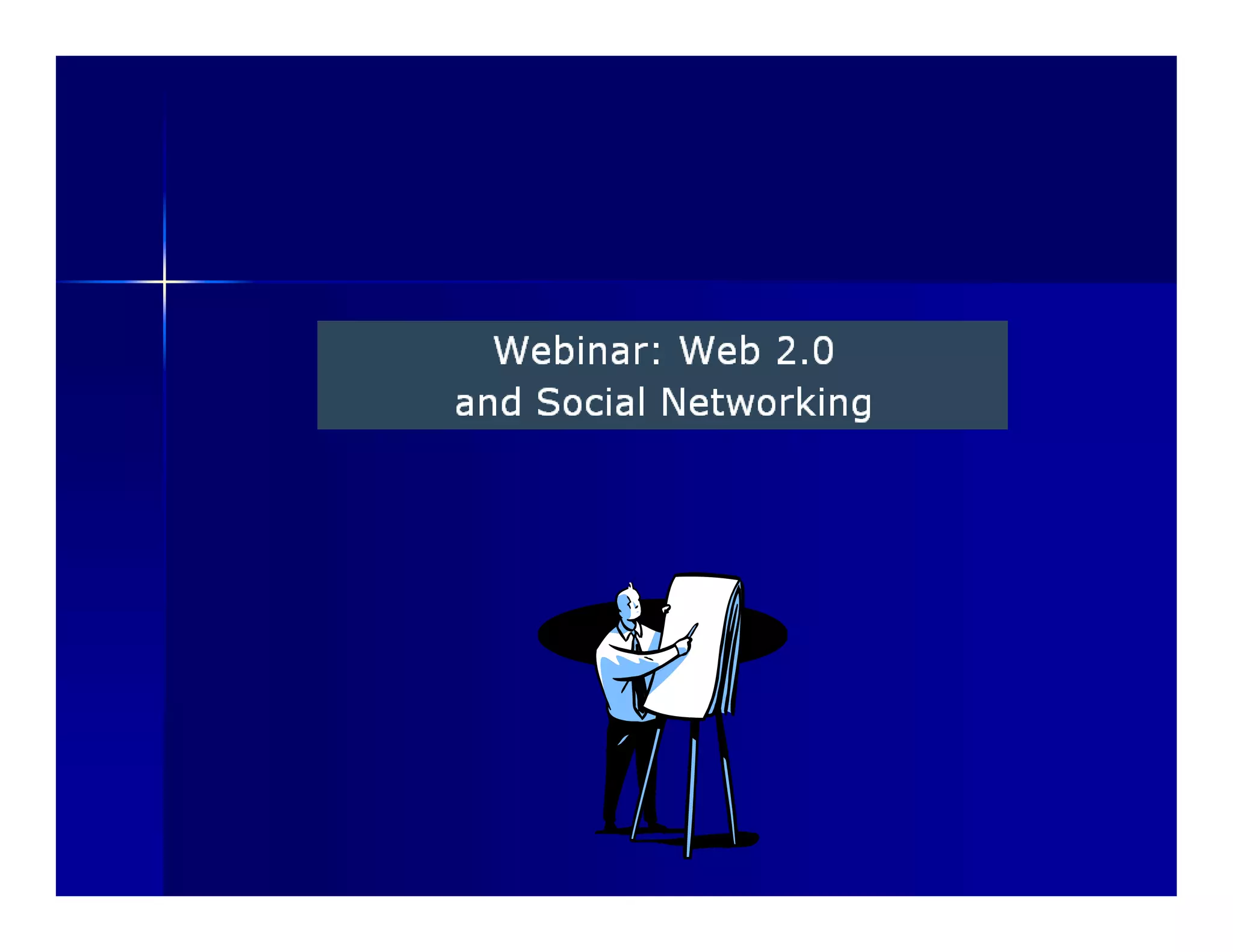 Webinar: Web 2.0
and Social Networking